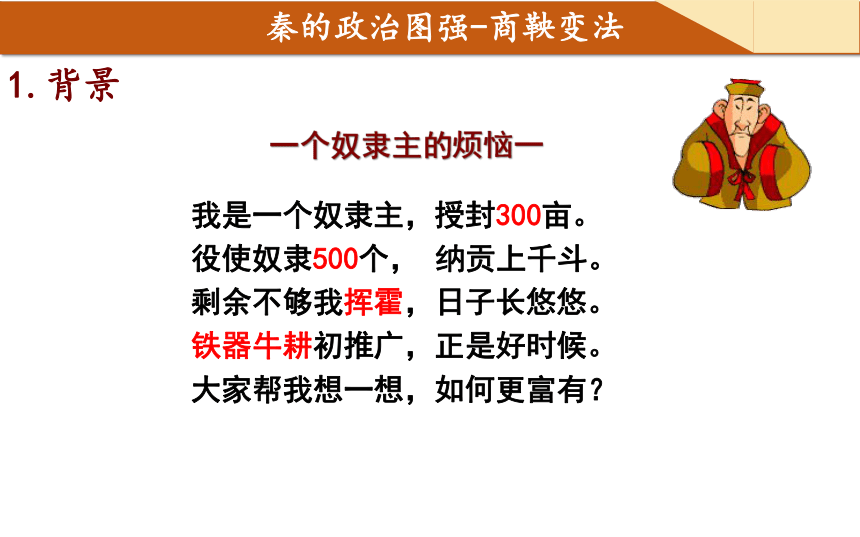 秦的政治图强-商鞅变法

1. 背景

一个奴隶主的烦恼一

我是一个奴隶主，授封300亩。
役使奴隶500个， 纳贡上千斗。
剩余不够我挥霍，日子长悠悠。
铁器牛耕初推广，正是好时候。
大家帮我想一想，如何更富有？